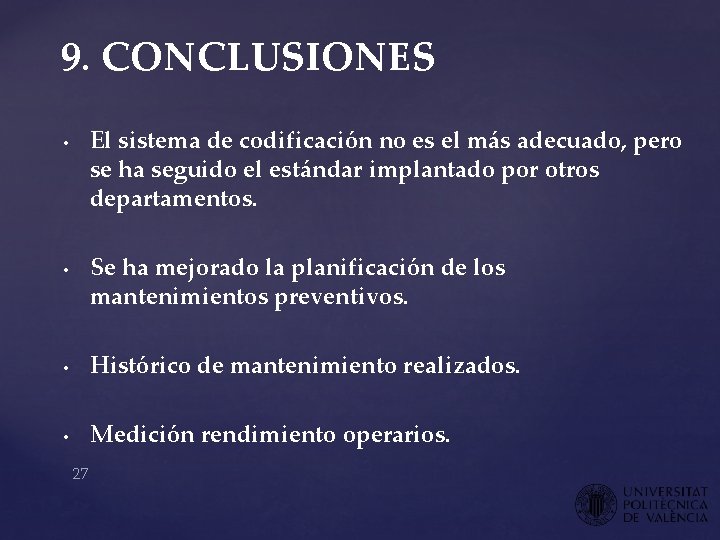 9. CONCLUSIONES

• El sistema de codificación no es el más adecuado, pero se ha seguido el estándar implantado por otros departamentos.

• Se ha mejorado la planificación de los mantenimientos preventivos.

• Histórico de mantenimiento realizados.

• Medición rendimiento operarios.

27

UNIVERSITAT
POLITÈCNICA
DE VALÈNCIA